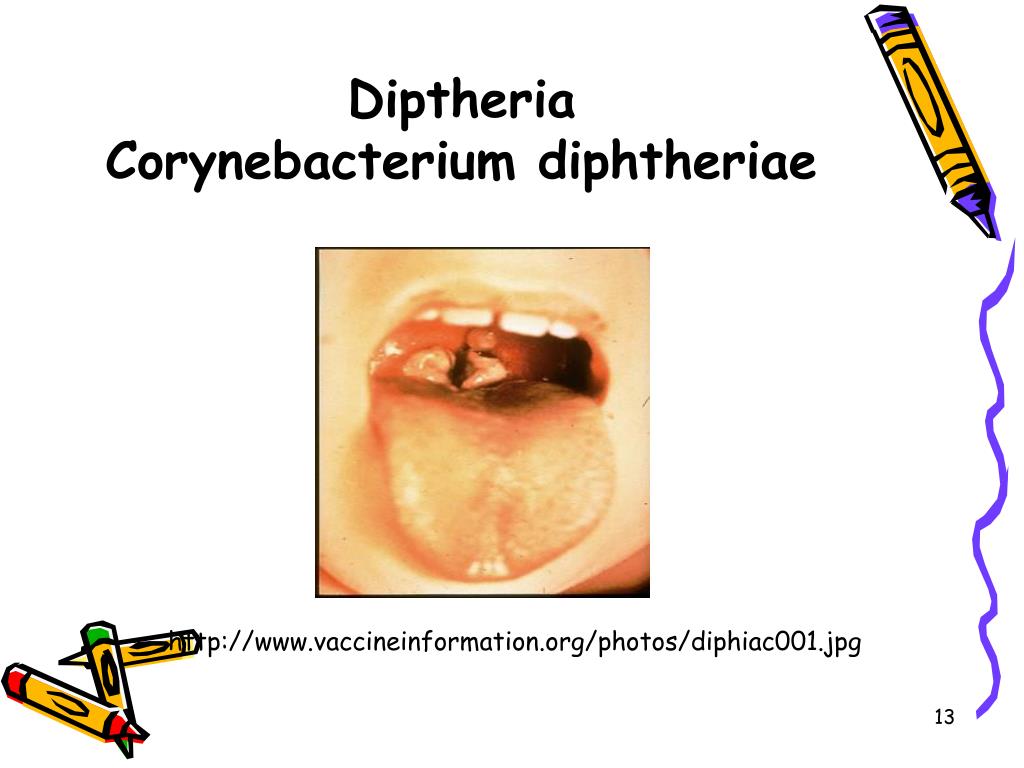 Diptheria
Corynebacterium diphtheriae

http://www.vaccineinformation.org/photos/diphiac001.jpg

13